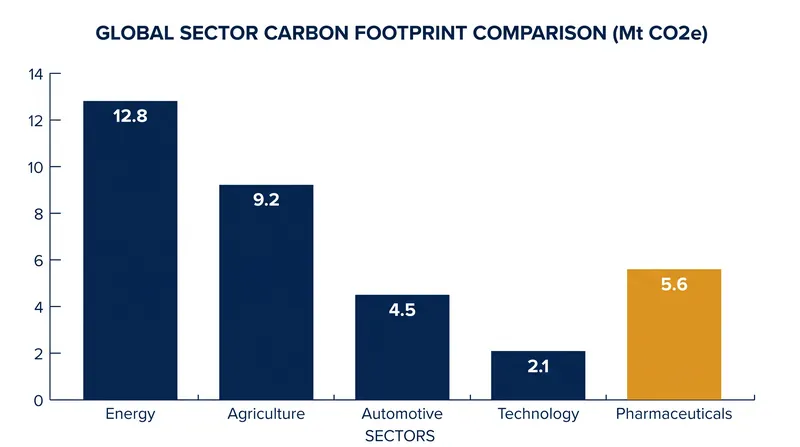 GLOBAL SECTOR CARBON FOOTPRINT COMPARISON (Mt CO2e)

14
12
10
8
6
4
2
0

12.8
9.2
4.5
2.1
5.6

Energy
Agriculture
Automotive
Technology
Pharmaceuticals

SECTORS